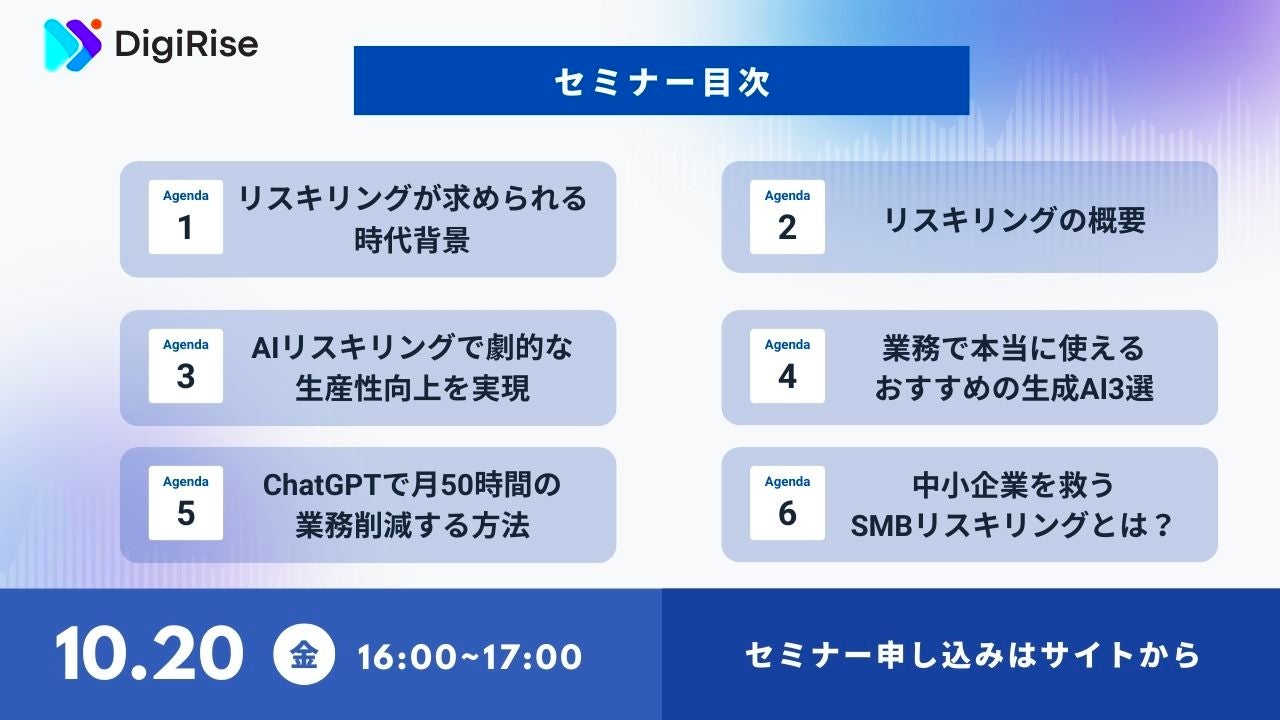 DigiRise

セミナー目次

Agenda
1
リスキリングが求められる時代背景

Agenda
2
リスキリングの概要

Agenda
3
AIリスキリングで劇的な生産性向上を実現

Agenda
4
業務で本当に使えるおすすめの生成AI3選

Agenda
5
ChatGPTで月50時間の業務削減する方法

Agenda
6
中小企業を救うSMBリスキリングとは？

10.20 金 16:00~17:00

セミナー申し込みはサイトから